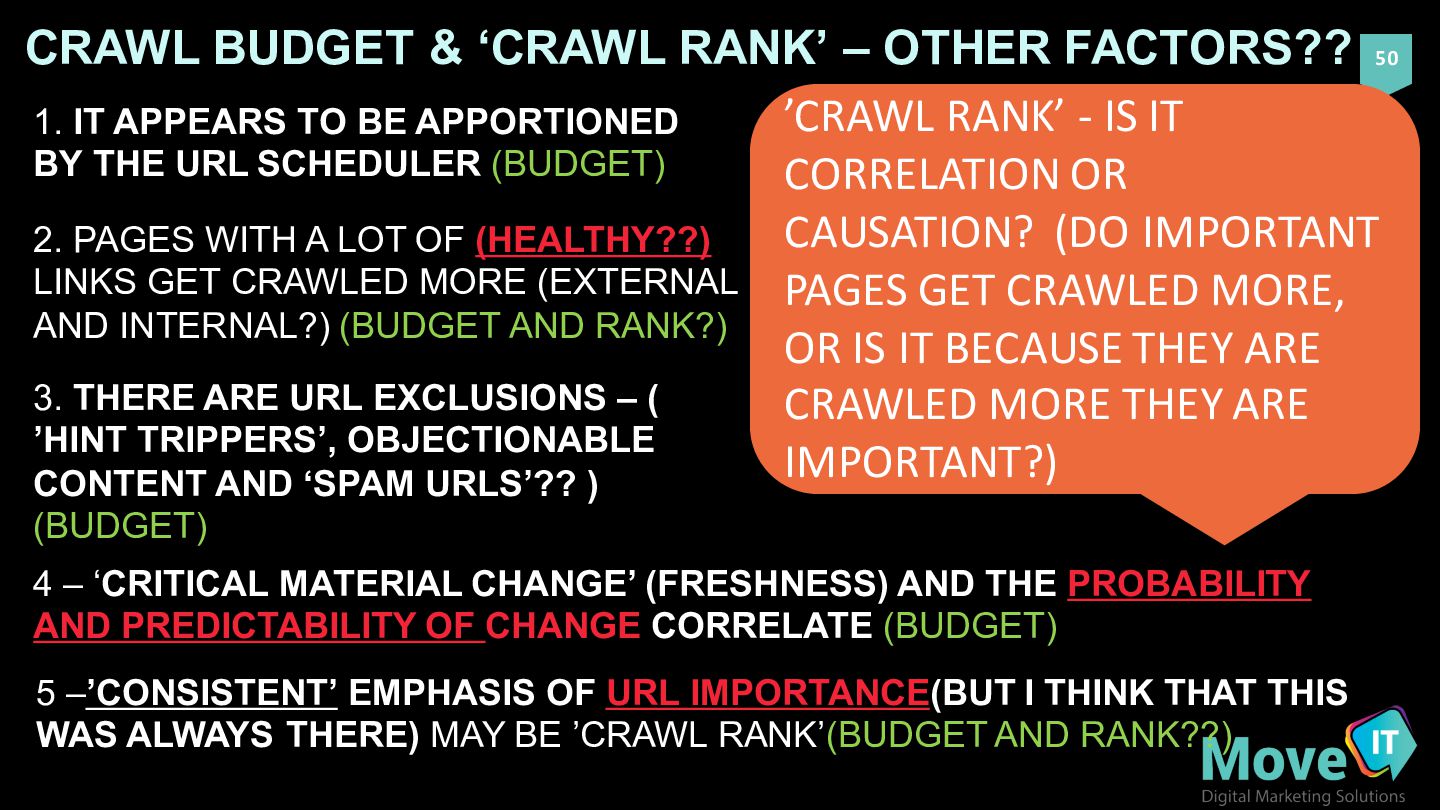 CRAWL BUDGET & ‘CRAWL RANK’ – OTHER FACTORS??

50

1. IT APPEARS TO BE APPORTIONED BY THE URL SCHEDULER (BUDGET)

2. PAGES WITH A LOT OF (HEALTHY??) LINKS GET CRAWLED MORE (EXTERNAL AND INTERNAL?) (BUDGET AND RANK?)

3. THERE ARE URL EXCLUSIONS – ( ’HINT TRIPPERS’, OBJECTIONABLE CONTENT AND ‘SPAM URLS’?? ) (BUDGET)

’CRAWL RANK’ - IS IT CORRELATION OR CAUSATION? (DO IMPORTANT PAGES GET CRAWLED MORE, OR IS IT BECAUSE THEY ARE CRAWLED MORE THEY ARE IMPORTANT?)

4 – ‘CRITICAL MATERIAL CHANGE’ (FRESHNESS) AND THE PROBABILITY AND PREDICTABILITY OF CHANGE CORRELATE (BUDGET)

5 –’CONSISTENT’ EMPHASIS OF URL IMPORTANCE(BUT I THINK THAT THIS WAS ALWAYS THERE) MAY BE ’CRAWL RANK’(BUDGET AND RANK??)

Move IT
Digital Marketing Solutions